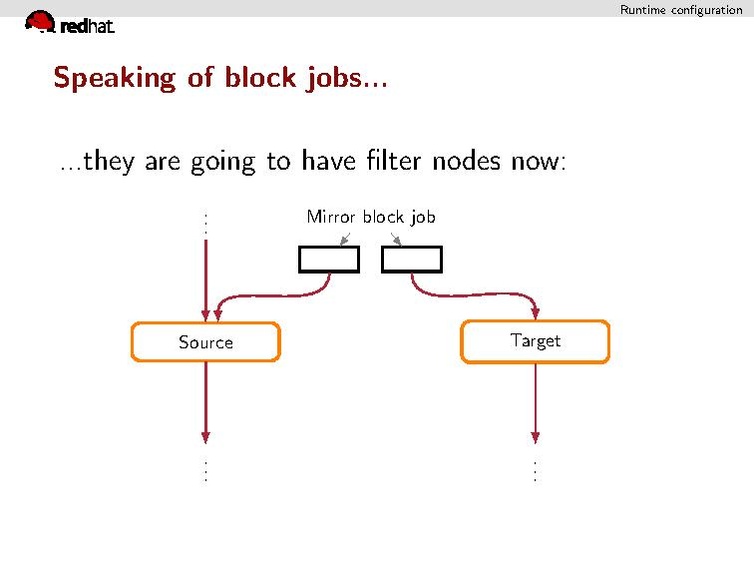 Runtime configuration

redhat.

Speaking of block jobs...

...they are going to have filter nodes now:

Mirror block job

Source

Target